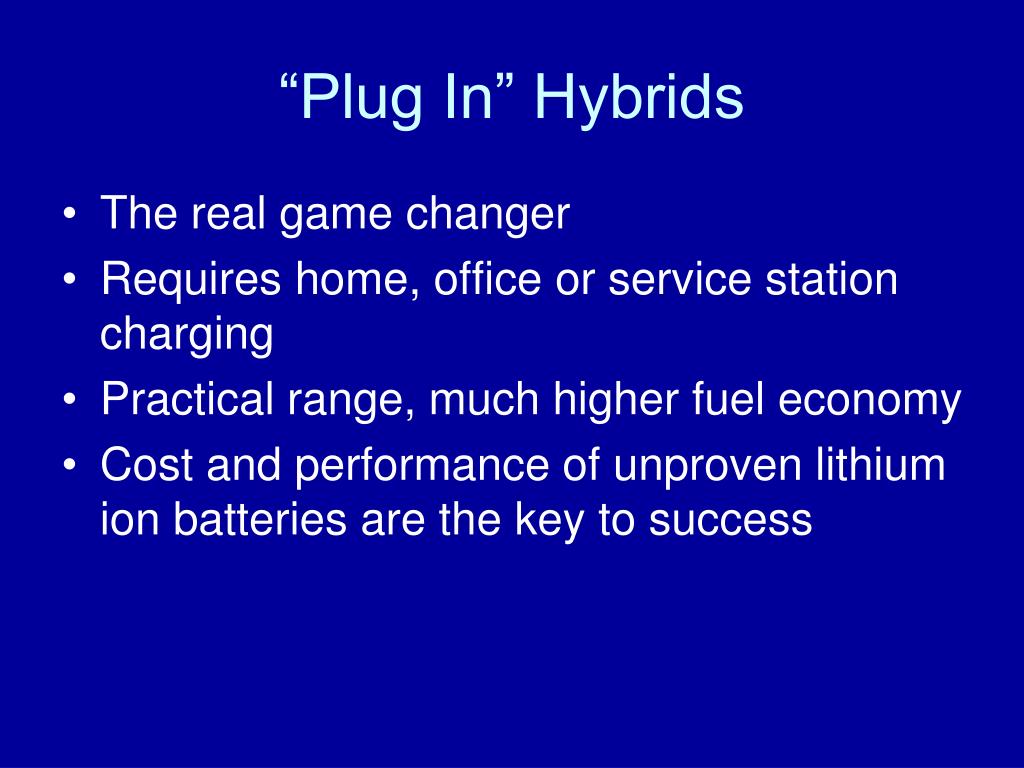 “Plug In” Hybrids

• The real game changer
• Requires home, office or service station charging
• Practical range, much higher fuel economy
• Cost and performance of unproven lithium ion batteries are the key to success